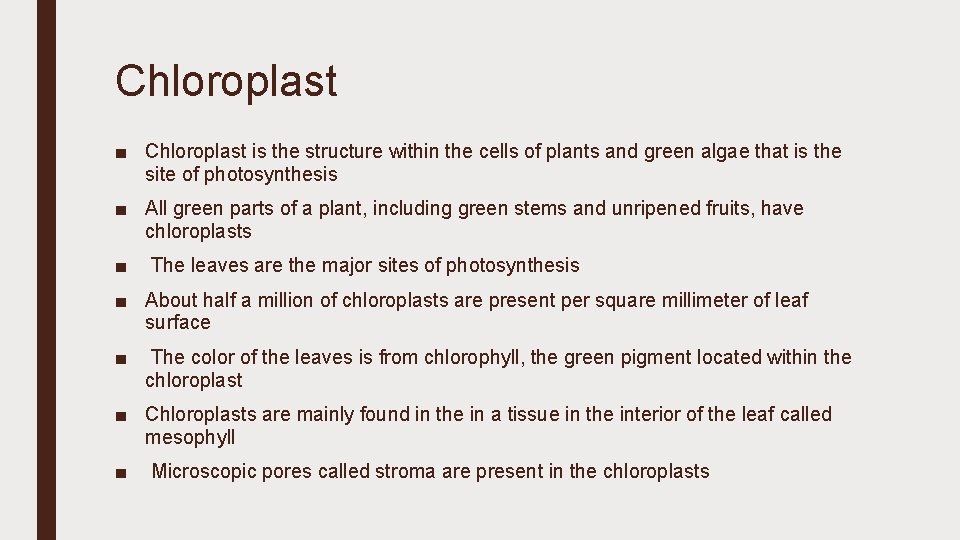 Chloroplast

■ Chloroplast is the structure within the cells of plants and green algae that is the site of photosynthesis

■ All green parts of a plant, including green stems and unripened fruits, have chloroplasts

■ The leaves are the major sites of photosynthesis

■ About half a million of chloroplasts are present per square millimeter of leaf surface

■ The color of the leaves is from chlorophyll, the green pigment located within the chloroplast

■ Chloroplasts are mainly found in the in a tissue in the interior of the leaf called mesophyll

■ Microscopic pores called stroma are present in the chloroplasts